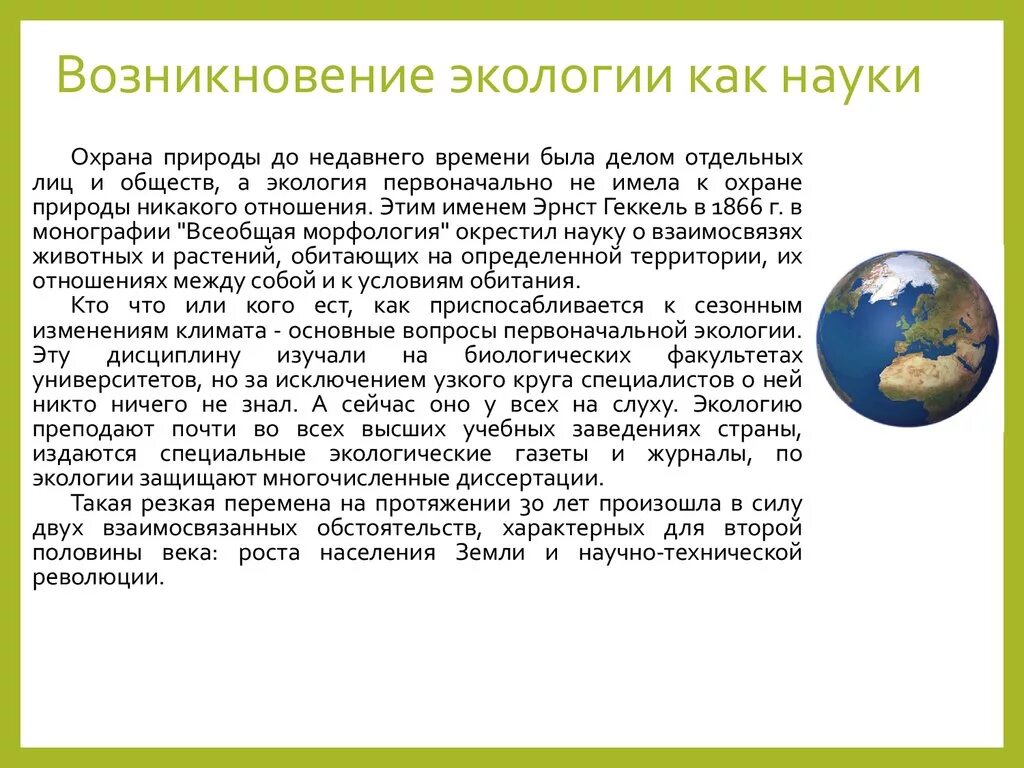 Возникновение экологии как науки

Охрана природы до недавнего времени была делом отдельных лиц и обществ, а экология первоначально не имела к охране природы никакого отношения. Этим именем Эрнст Геккель в 1866 г. в монографии "Всеобщая морфология" окрестил науку о взаимосвязях животных и растений, обитающих на определенной территории, их отношениях между собой и к условиям обитания.

Кто что или кого ест, как приспосабливается к сезонным изменениям климата - основные вопросы первоначальной экологии. Эту дисциплину изучали на биологических факультетах университетов, но за исключением узкого круга специалистов о ней никто ничего не знал. А сейчас оно у всех на слуху. Экологию преподают почти во всех высших учебных заведениях страны, издаются специальные экологические газеты и журналы, по экологии защищают многочисленные диссертации.

Такая резкая перемена на протяжении 30 лет произошла в силу двух взаимосвязанных обстоятельств, характерных для второй половины века: роста населения Земли и научно-технической революции.